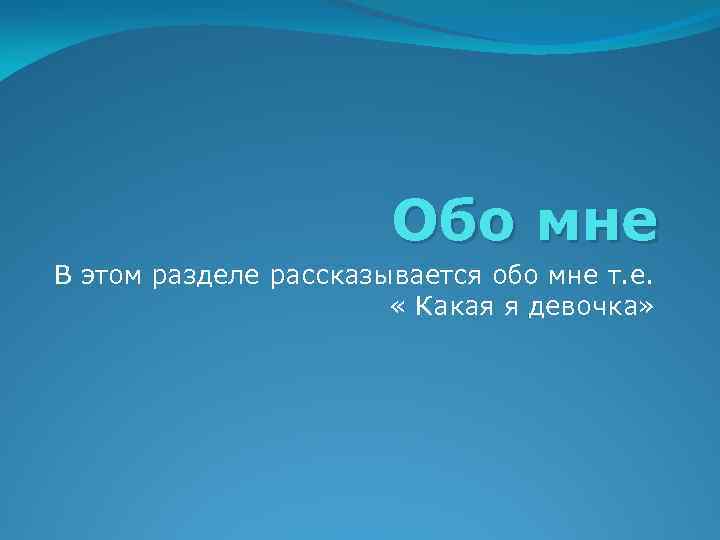 Обо мне

В этом разделе рассказывается обо мне т.е. « Какая я девочка»